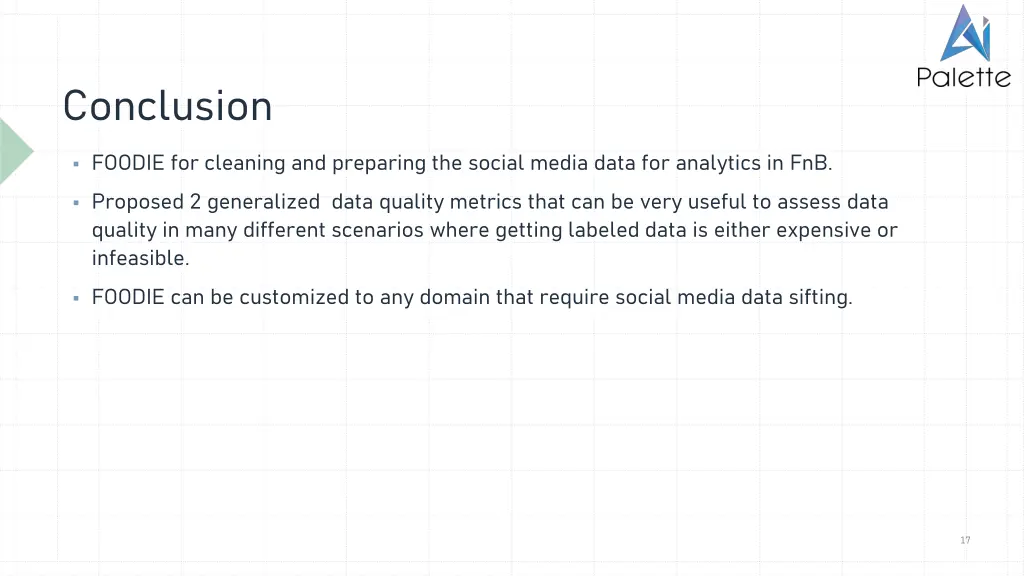 Palette

Conclusion

▪ FOODIE for cleaning and preparing the social media data for analytics in FnB.

▪ Proposed 2 generalized data quality metrics that can be very useful to assess data quality in many different scenarios where getting labeled data is either expensive or infeasible.

▪ FOODIE can be customized to any domain that require social media data sifting.

17